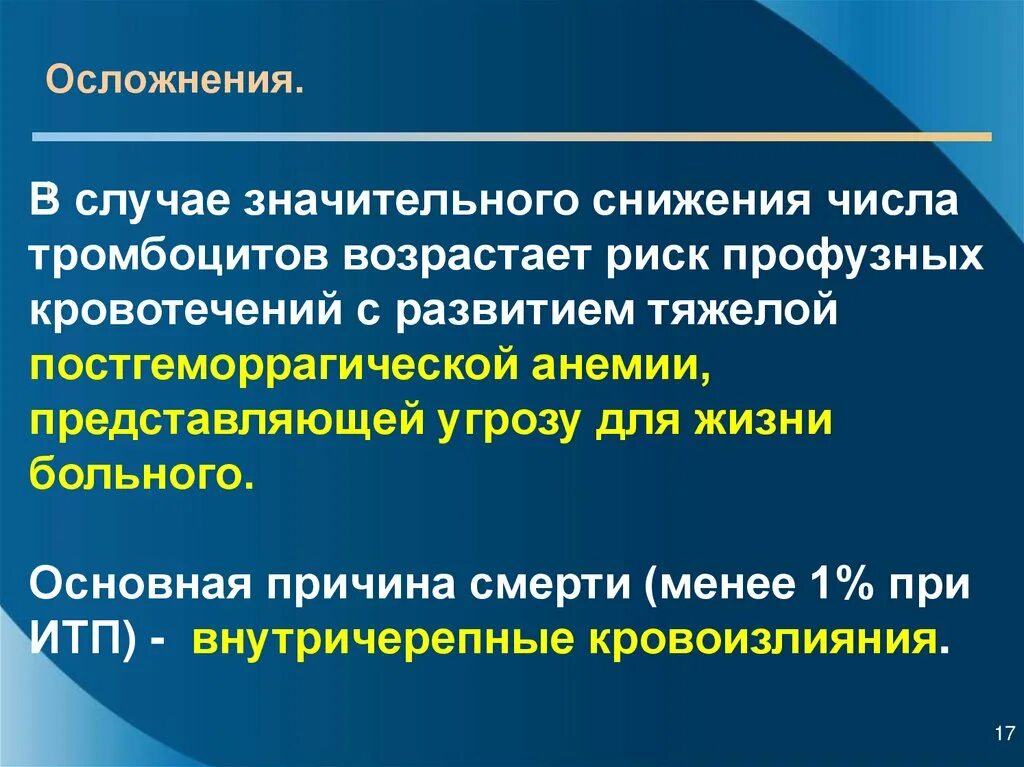 Осложнения.

В случае значительного снижения числа тромбоцитов возрастает риск профузных кровотечений с развитием тяжелой постгеморрагической анемии, представляющей угрозу для жизни больного.

Основная причина смерти (менее 1% при ИТП) - внутричерепные кровоизлияния.

17